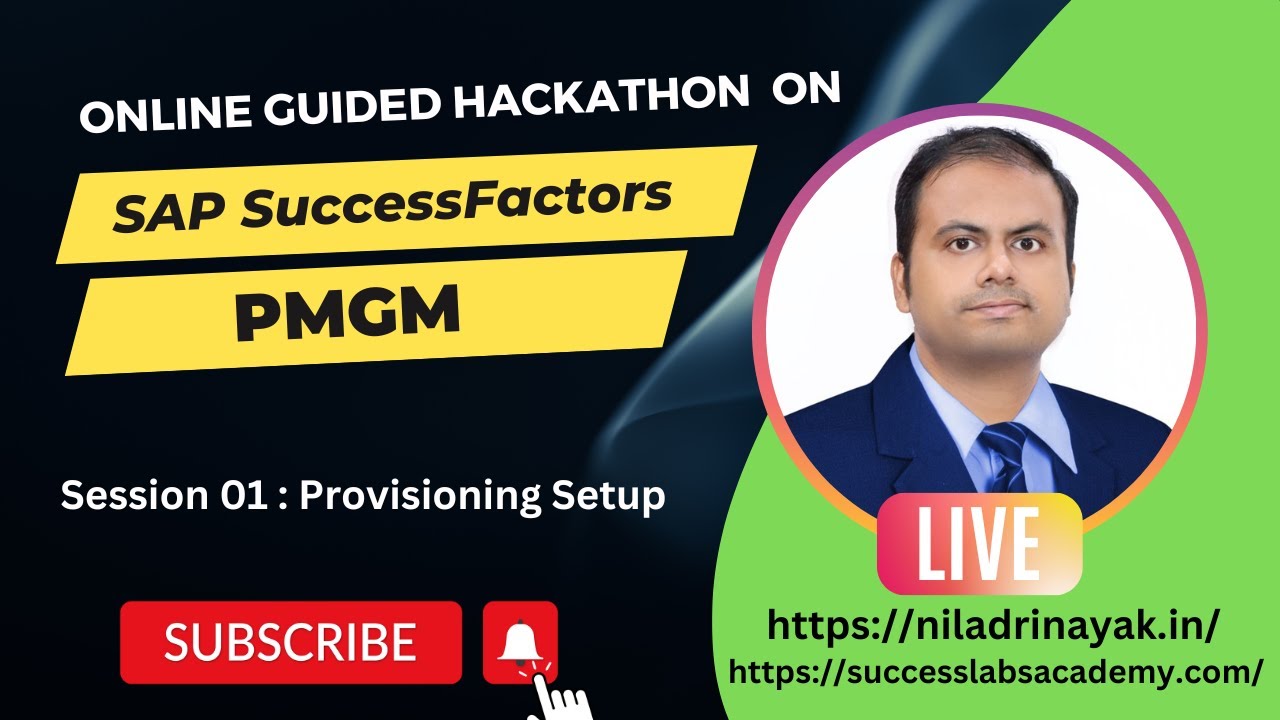 ONLINE GUIDED HACKATHON ON

SAP SuccessFactors

PMGM

Session 01 : Provisioning Setup

SUBSCRIBE

LIVE

https://niladrinayak.in/

https://successlabsacademy.com/